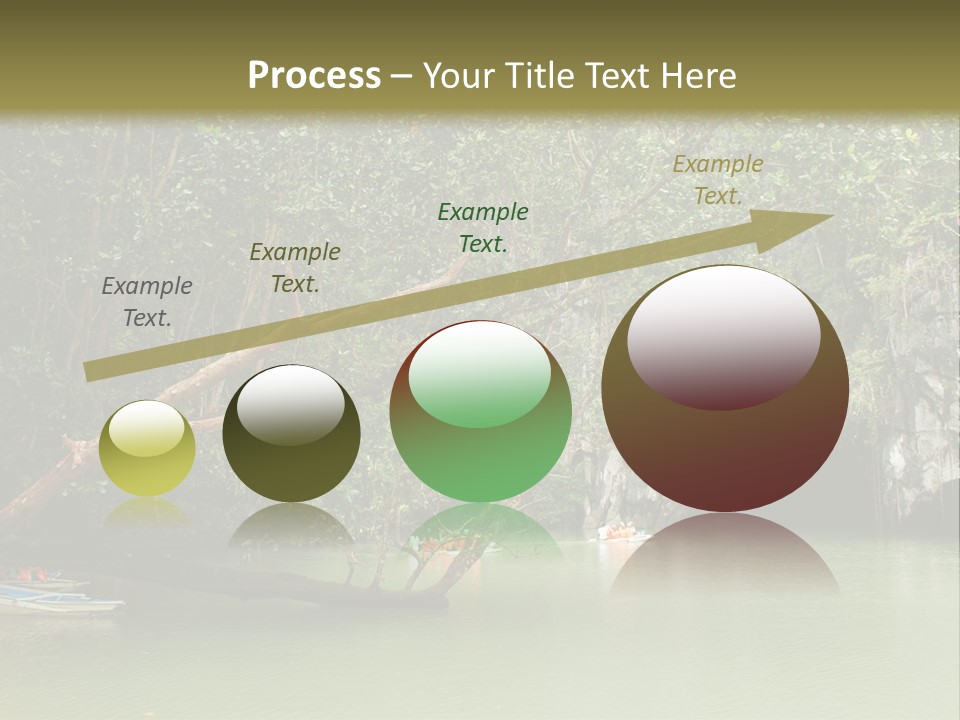 Process – Your Title Text Here

Example Text.

Example Text.

Example Text.

Example Text.